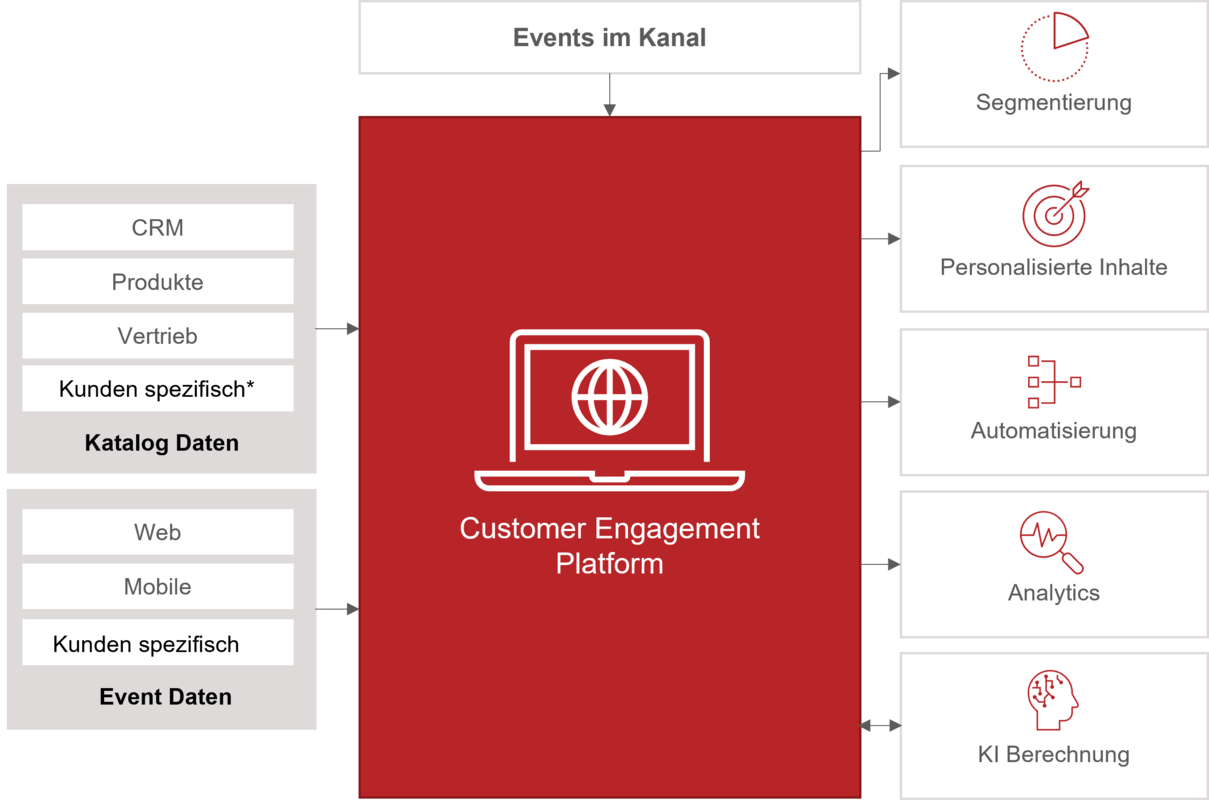 Events im Kanal

CRM

Produkte

Vertrieb

Kunden spezifisch*

Katalog Daten

Web

Mobile

Kunden spezifisch

Event Daten

Customer Engagement Platform

Segmentierung

Personalisierte Inhalte

Automatisierung

Analytics

KI Berechnung